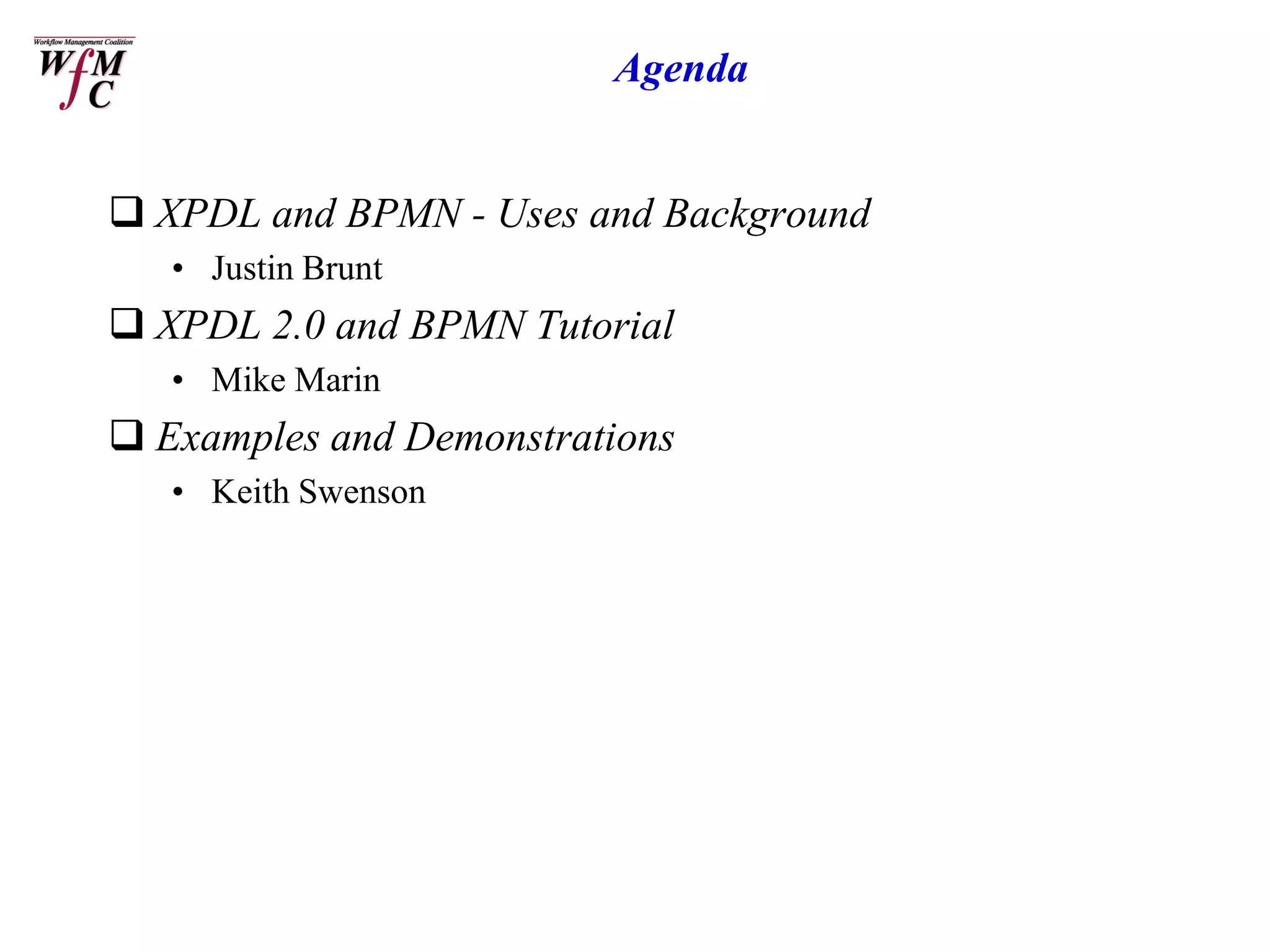 Workflow Management Coalition
WfMC

Agenda

❑ XPDL and BPMN - Uses and Background

• Justin Brunt

❑ XPDL 2.0 and BPMN Tutorial

• Mike Marin

❑ Examples and Demonstrations

• Keith Swenson